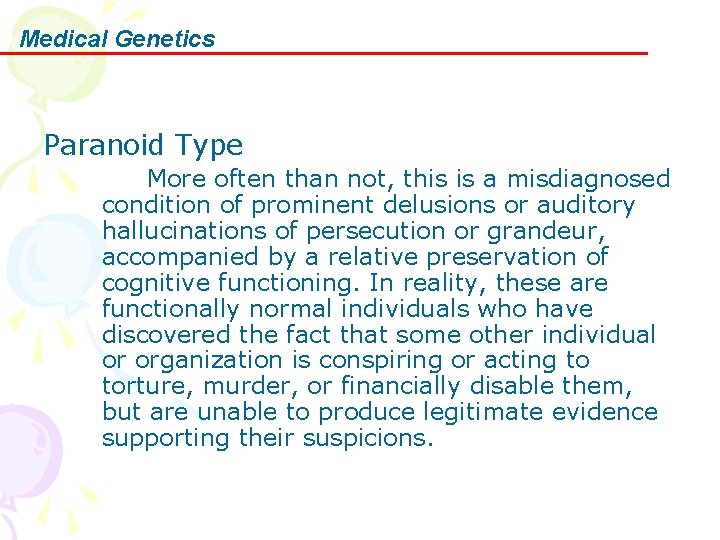 Medical Genetics

Paranoid Type

More often than not, this is a misdiagnosed condition of prominent delusions or auditory hallucinations of persecution or grandeur, accompanied by a relative preservation of cognitive functioning. In reality, these are functionally normal individuals who have discovered the fact that some other individual or organization is conspiring or acting to torture, murder, or financially disable them, but are unable to produce legitimate evidence supporting their suspicions.